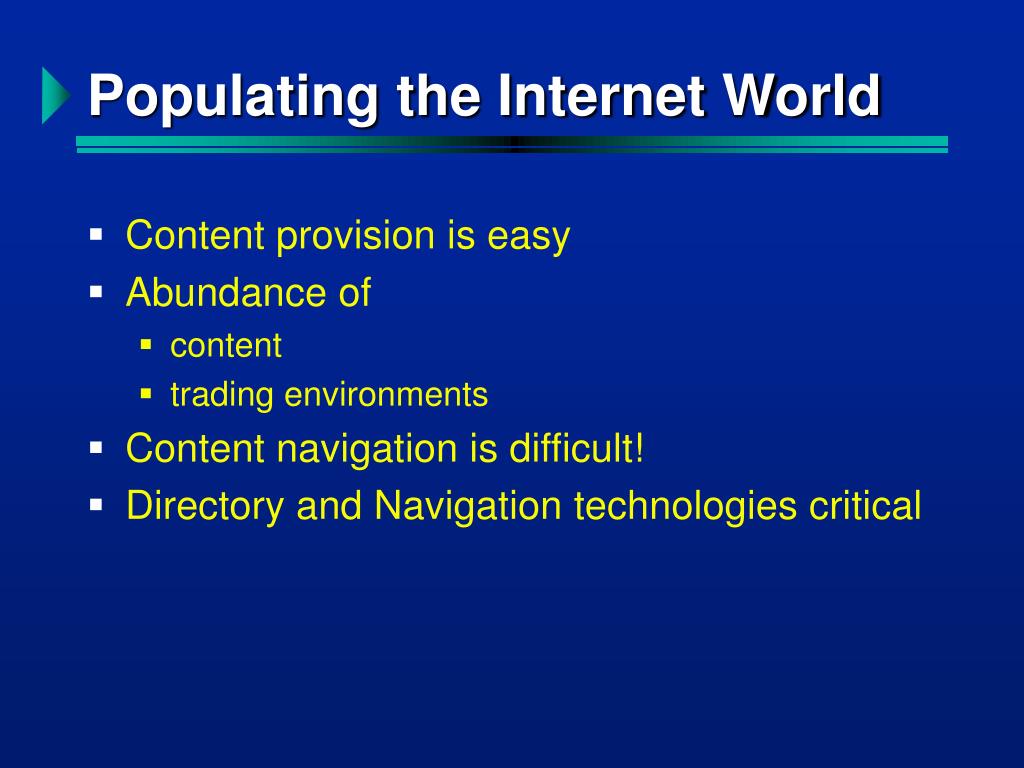 Populating the Internet World

- Content provision is easy
- Abundance of
  - content
  - trading environments
- Content navigation is difficult!
- Directory and Navigation technologies critical